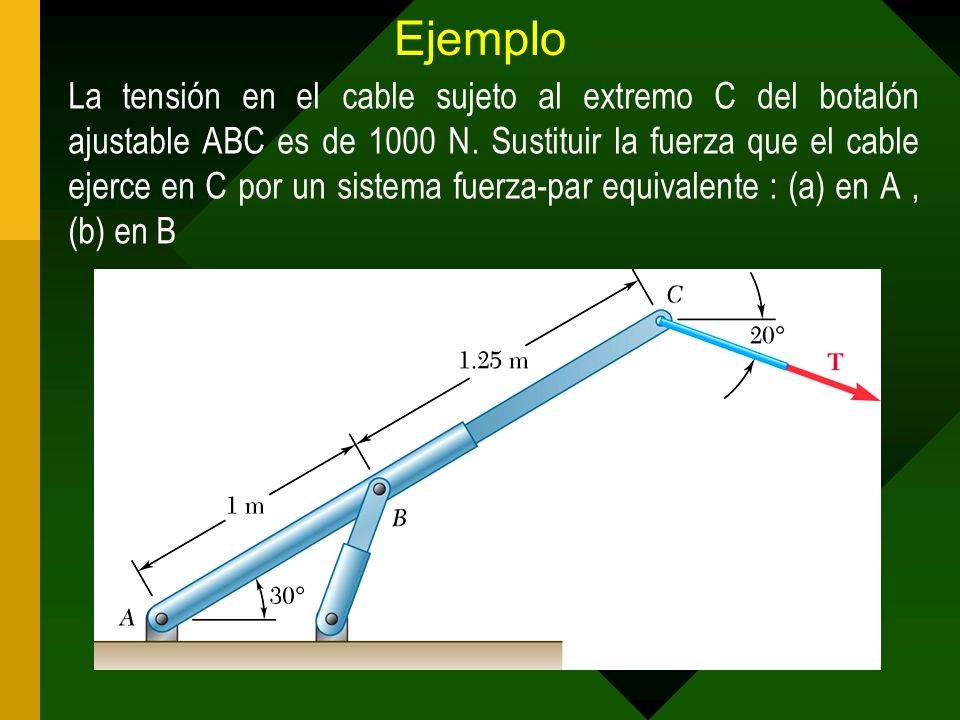 Ejemplo

La tensión en el cable sujeto al extremo C del botalón ajustable ABC es de 1000 N. Sustituir la fuerza que el cable ejerce en C por un sistema fuerza-par equivalente : (a) en A , (b) en B

C
20°
T
1.25 m
1 m
B
30°
A